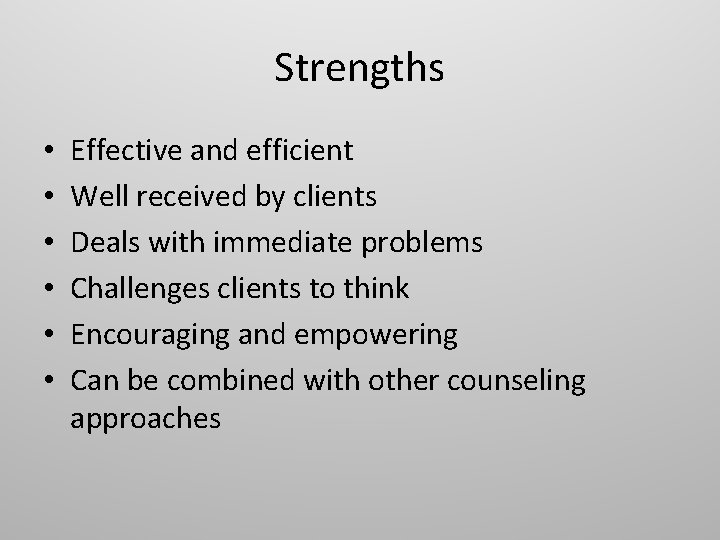 Strengths

• Effective and efficient
• Well received by clients
• Deals with immediate problems
• Challenges clients to think
• Encouraging and empowering
• Can be combined with other counseling approaches